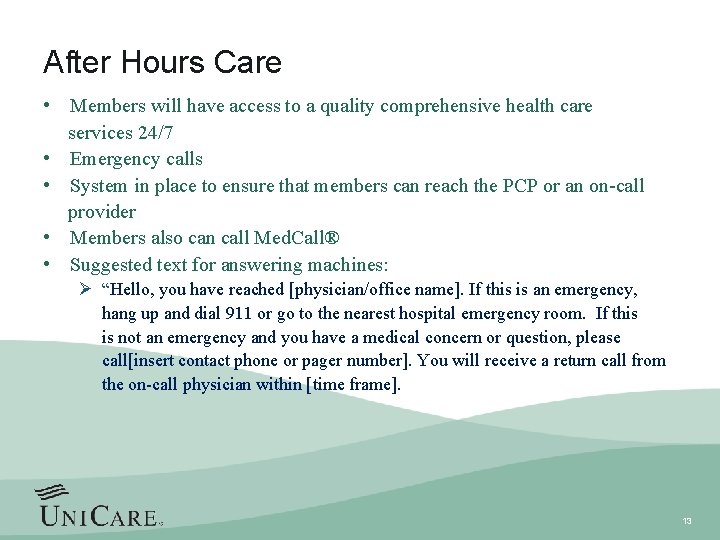 After Hours Care

• Members will have access to a quality comprehensive health care services 24/7
• Emergency calls
• System in place to ensure that members can reach the PCP or an on-call provider
• Members also can call MedCall®
• Suggested text for answering machines:
➢ “Hello, you have reached [physician/office name]. If this is an emergency, hang up and dial 911 or go to the nearest hospital emergency room. If this is not an emergency and you have a medical concern or question, please call[insert contact phone or pager number]. You will receive a return call from the on-call physician within [time frame].

UNICARE

13